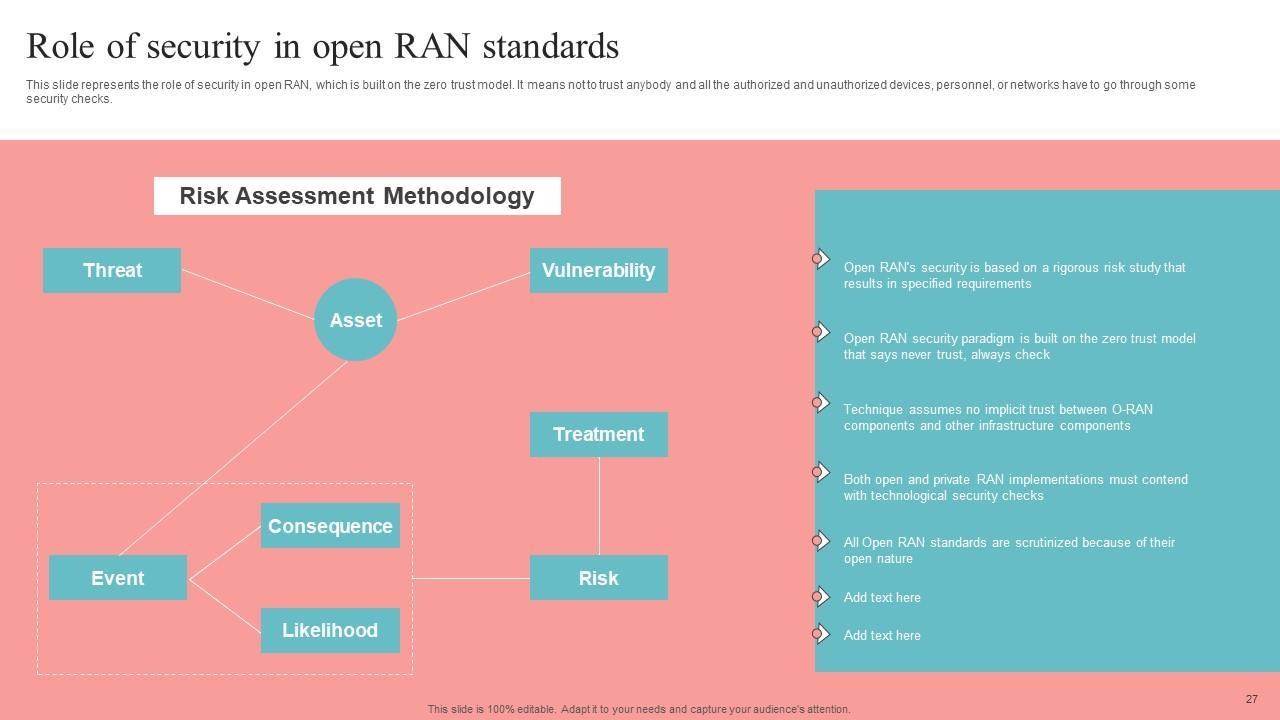 Role of security in open RAN standards

This slide represents the role of security in open RAN, which is built on the zero trust model. It means not to trust anybody and all the authorized and unauthorized devices, personnel, or networks have to go through some security checks.

Risk Assessment Methodology

Threat

Vulnerability

Asset

Treatment

Consequence

Event

Risk

Likelihood

Open RAN's security is based on a rigorous risk study that results in specified requirements

Open RAN security paradigm is built on the zero trust model that says never trust, always check

Technique assumes no implicit trust between O-RAN components and other infrastructure components

Both open and private RAN implementations must contend with technological security checks

All Open RAN standards are scrutinized because of their open nature

Add text here

Add text here

27

This slide is 100% editable. Adapt it to your needs and capture your audience's attention.